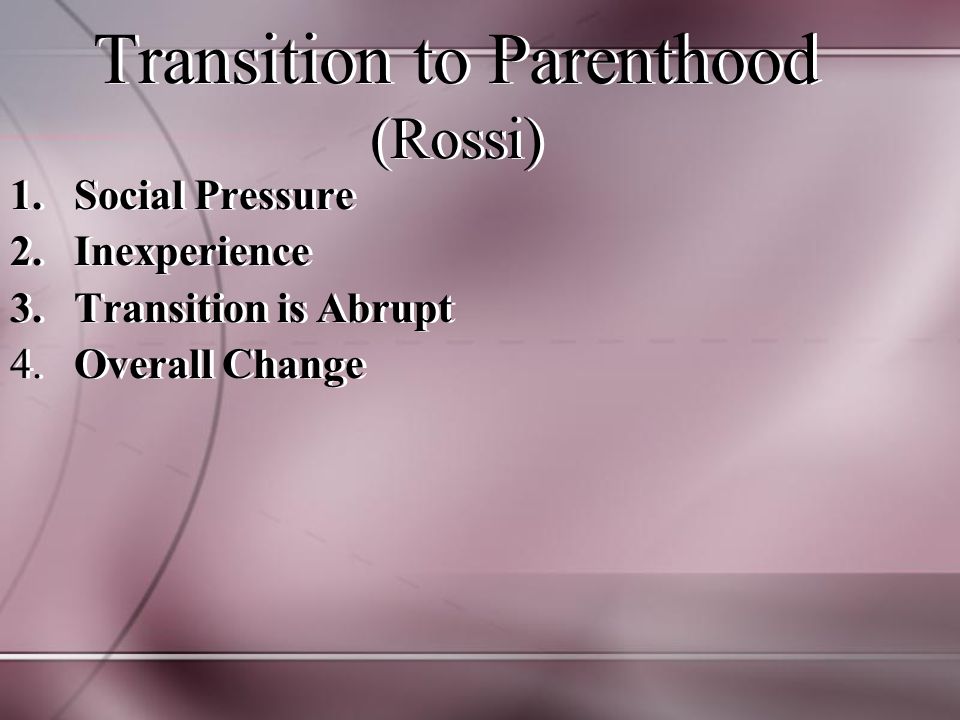 Transition to Parenthood
(Rossi)

1. Social Pressure
2. Inexperience
3. Transition is Abrupt
4. Overall Change